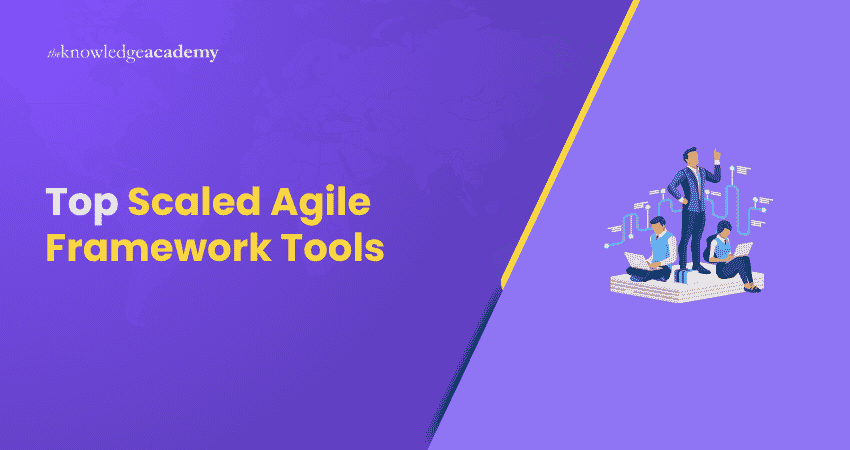 theknowledgeacademy

Top Scaled Agile Framework Tools